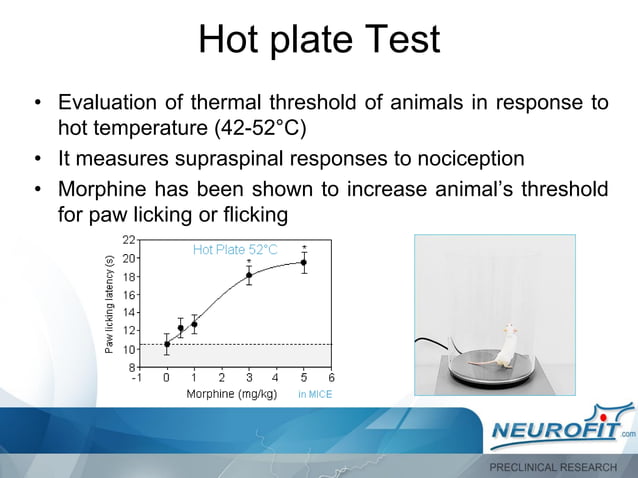 Hot plate Test

• Evaluation of thermal threshold of animals in response to hot temperature (42-52°C)
• It measures supraspinal responses to nociception
• Morphine has been shown to increase animal's threshold for paw licking or flicking

Hot Plate 52°C
Paw licking latency (s)
22
20
18
16
14
12
10
8
*
*
-1 0 1 2 3 4 5 6
Morphine (mg/kg)
in MICE

NEUROFIT.com
PRECLINICAL RESEARCH